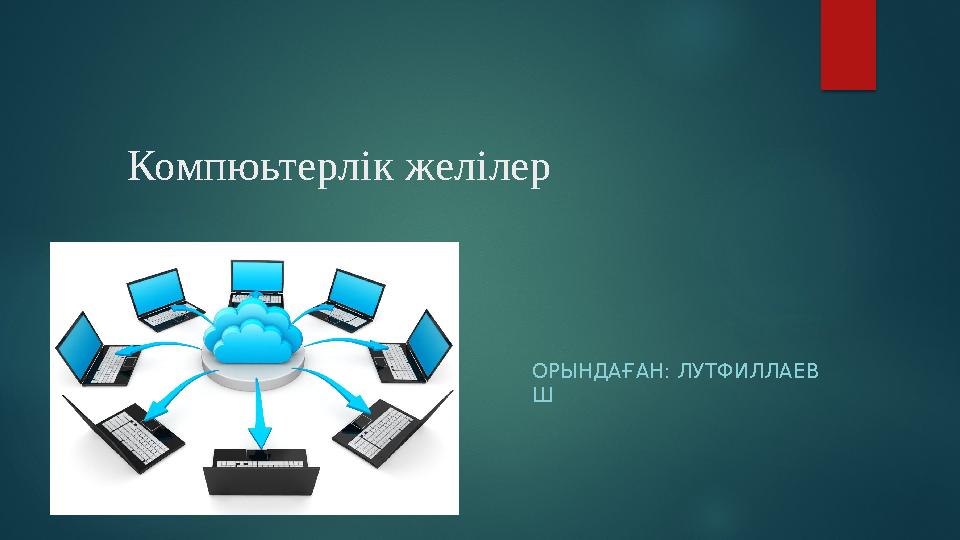 Компьютерлік желілер

ОРЫНДАҒАН: ЛУТФИЛЛАЕВ Ш